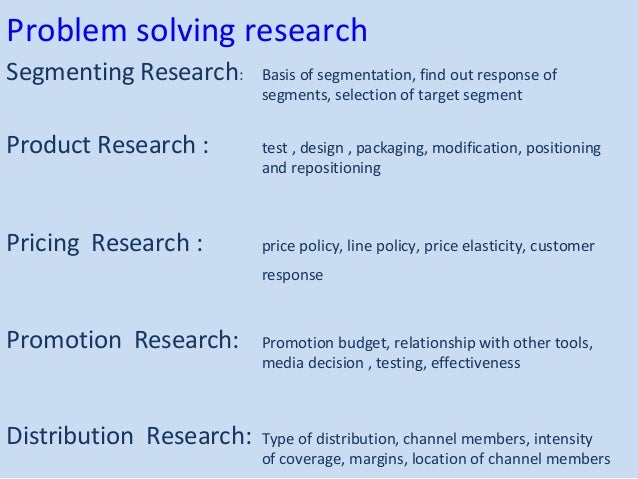 Problem solving research

Segmenting Research: Basis of segmentation, find out response of segments, selection of target segment

Product Research : test , design , packaging, modification, positioning and repositioning

Pricing Research : price policy, line policy, price elasticity, customer response

Promotion Research: Promotion budget, relationship with other tools, media decision , testing, effectiveness

Distribution Research: Type of distribution, channel members, intensity of coverage, margins, location of channel members